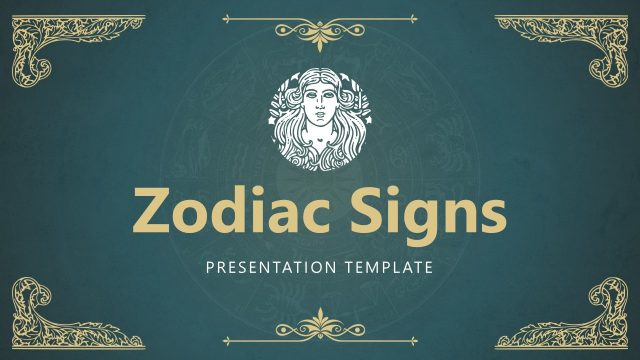 Zodiac Signs

PRESENTATION TEMPLATE